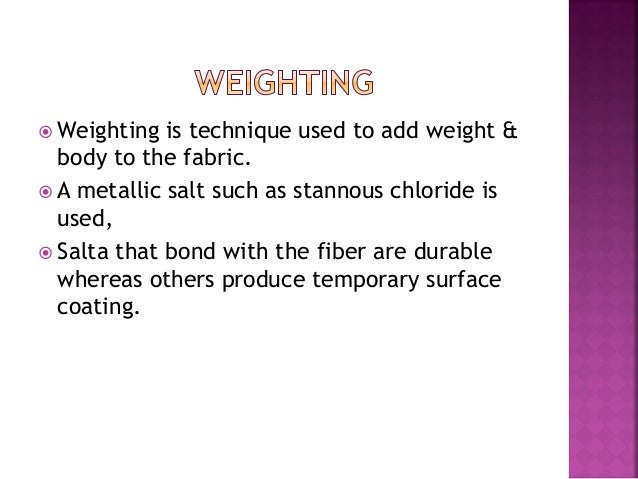 WEIGHTING

Weighting is technique used to add weight & body to the fabric.

A metallic salt such as stannous chloride is used,

Salta that bond with the fiber are durable whereas others produce temporary surface coating.